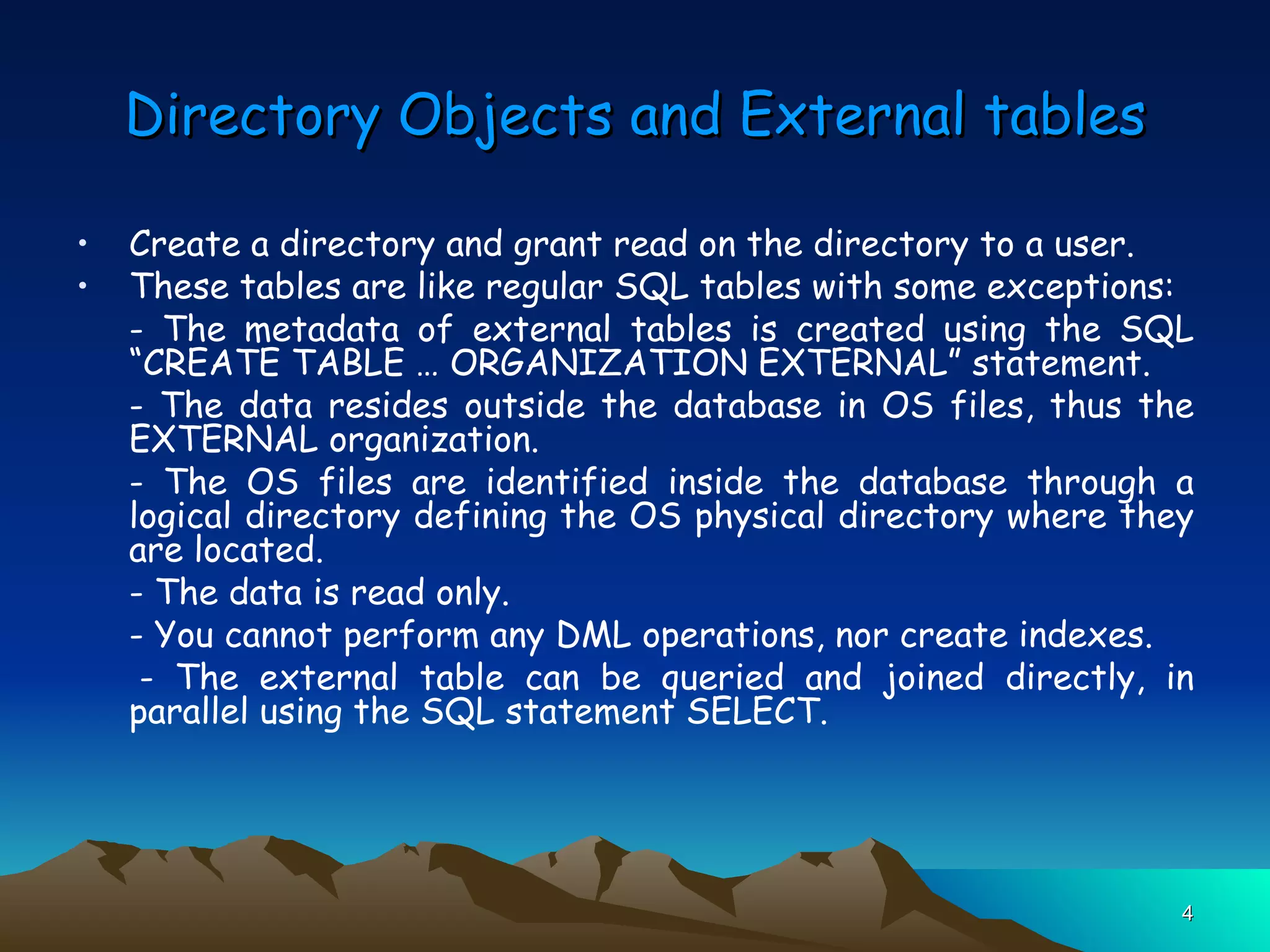 Directory Objects and External tables

• Create a directory and grant read on the directory to a user.
• These tables are like regular SQL tables with some exceptions:

- The metadata of external tables is created using the SQL “CREATE TABLE … ORGANIZATION EXTERNAL” statement.

- The data resides outside the database in OS files, thus the EXTERNAL organization.

- The OS files are identified inside the database through a logical directory defining the OS physical directory where they are located.

- The data is read only.

- You cannot perform any DML operations, nor create indexes.

- The external table can be queried and joined directly, in parallel using the SQL statement SELECT.

4